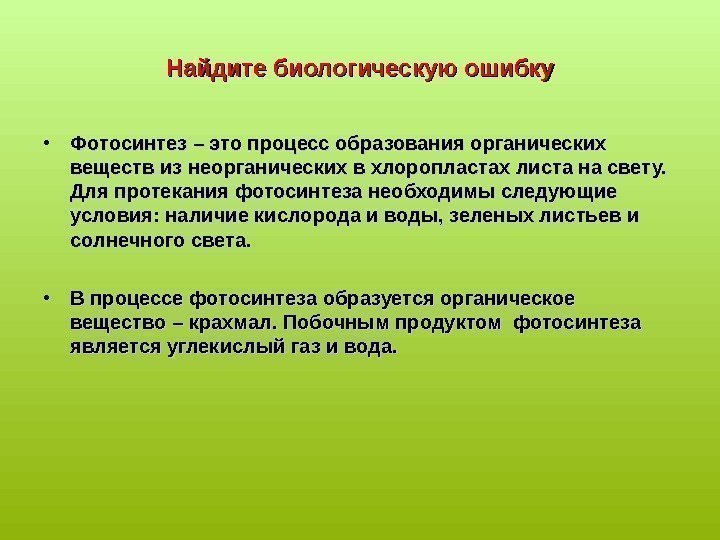 Найдите биологическую ошибку

• Фотосинтез – это процесс образования органических веществ из неорганических в хлоропластах листа на свету. Для протекания фотосинтеза необходимы следующие условия: наличие кислорода и воды, зеленых листьев и солнечного света.

• В процессе фотосинтеза образуется органическое вещество – крахмал. Побочным продуктом фотосинтеза является углекислый газ и вода.